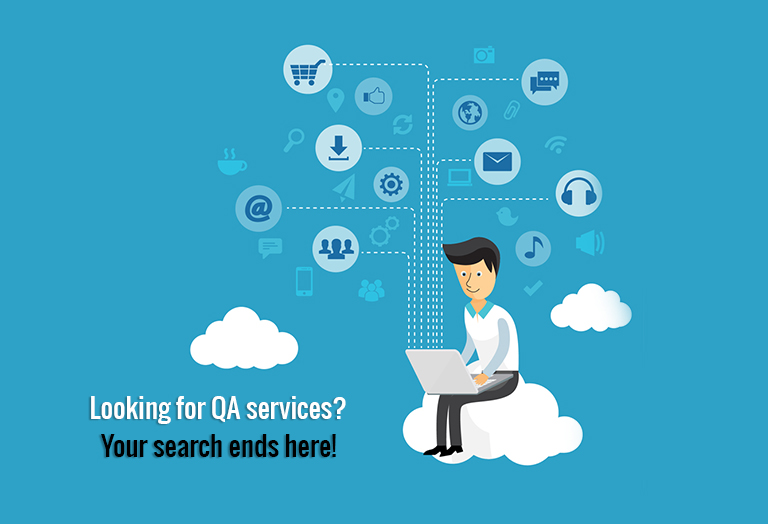 Looking for QA services?
Your search ends here!